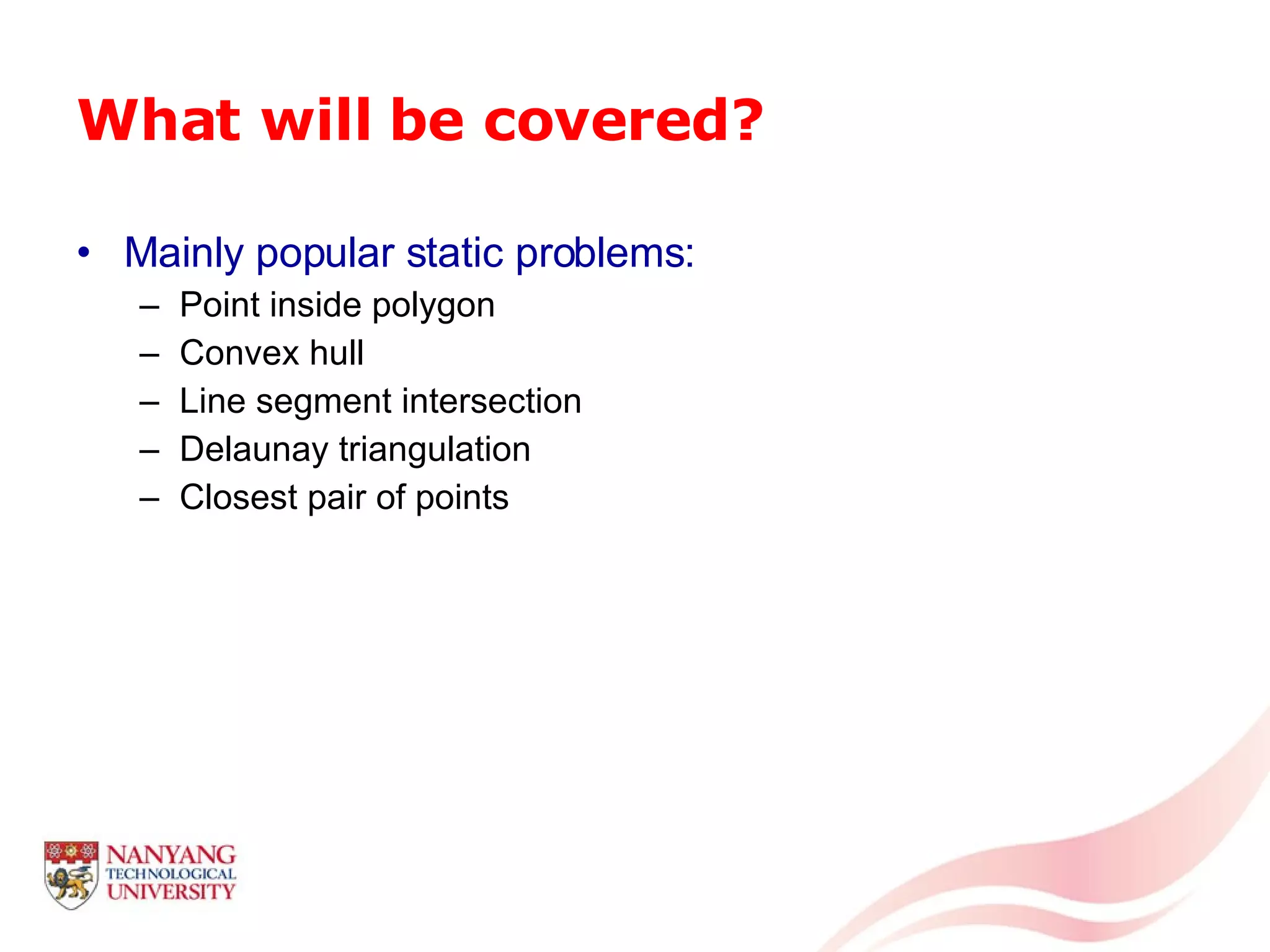 What will be covered?

• Mainly popular static problems:
– Point inside polygon
– Convex hull
– Line segment intersection
– Delaunay triangulation
– Closest pair of points

NANYANG
TECHNOLOGICAL
UNIVERSITY